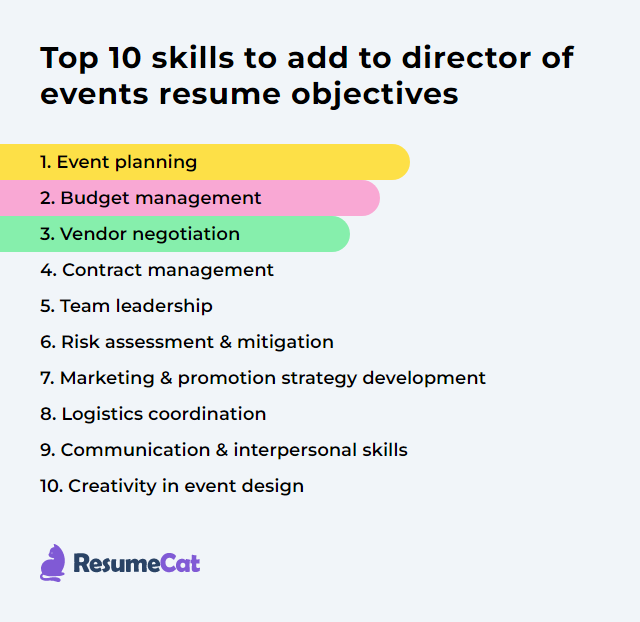 Top 10 skills to add to director of events resume objectives

1. Event planning
2. Budget management
3. Vendor negotiation
4. Contract management
5. Team leadership
6. Risk assessment & mitigation
7. Marketing & promotion strategy development
8. Logistics coordination
9. Communication & interpersonal skills
10. Creativity in event design

ResumeCat